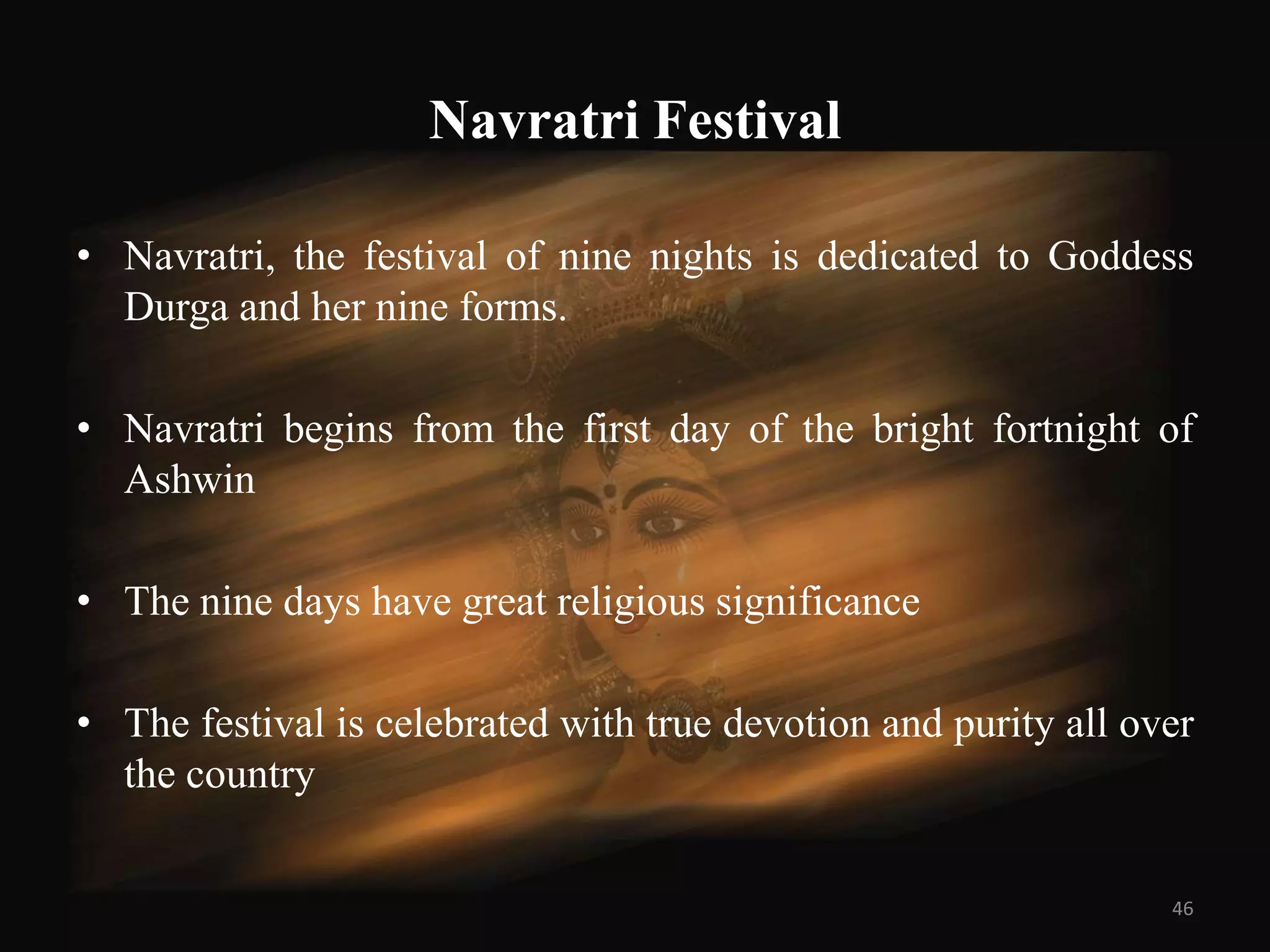 Navratri Festival

• Navratri, the festival of nine nights is dedicated to Goddess Durga and her nine forms.

• Navratri begins from the first day of the bright fortnight of Ashwin

• The nine days have great religious significance

• The festival is celebrated with true devotion and purity all over the country

46